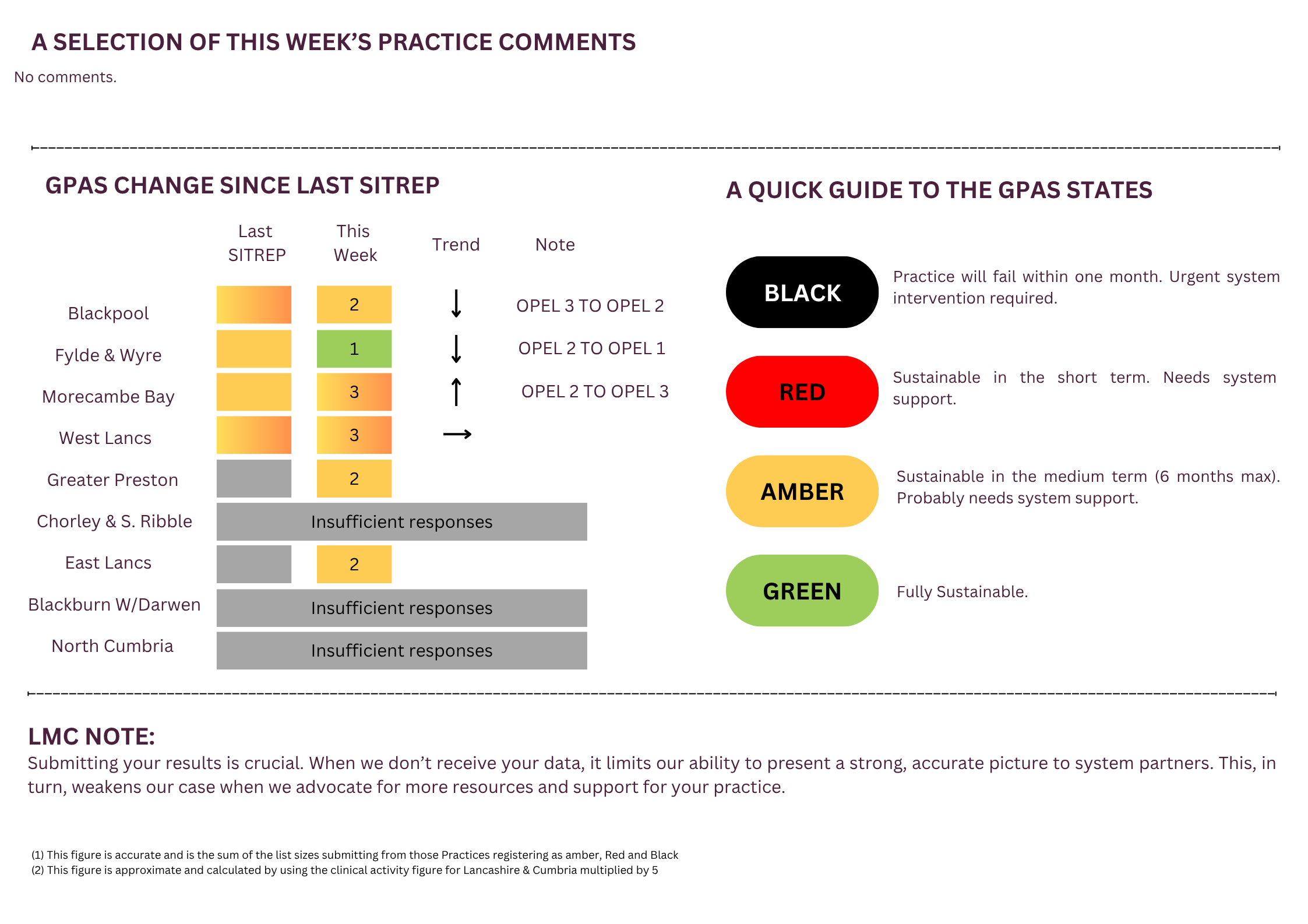 A SELECTION OF THIS WEEK'S PRACTICE COMMENTS

No comments.

GPAS CHANGE SINCE LAST SITREP

| | Last SITREP | This Week | Trend | Note |
|---|---|---|---|---|
| Blackpool | | 2 | ↓ | OPEL 3 TO OPEL 2 |
| Fylde & Wyre | | 1 | ↓ | OPEL 2 TO OPEL 1 |
| Morecambe Bay | | 3 | ↑ | OPEL 2 TO OPEL 3 |
| West Lancs | | 3 | → | |
| Greater Preston | | 2 | | |
| Chorley & S. Ribble | Insufficient responses | | | |
| East Lancs | | 2 | | |
| Blackburn W/Darwen | Insufficient responses | | | |
| North Cumbria | Insufficient responses | | | |

A QUICK GUIDE TO THE GPAS STATES

BLACK Practice will fail within one month. Urgent system intervention required.

RED Sustainable in the short term. Needs system support.

AMBER Sustainable in the medium term (6 months max). Probably needs system support.

GREEN Fully Sustainable.

LMC NOTE:
Submitting your results is crucial. When we don't receive your data, it limits our ability to present a strong, accurate picture to system partners. This, in turn, weakens our case when we advocate for more resources and support for your practice.

(1) This figure is accurate and is the sum of the list sizes submitting from those Practices registering as amber, Red and Black
(2) This figure is approximate and calculated by using the clinical activity figure for Lancashire & Cumbria multiplied by 5